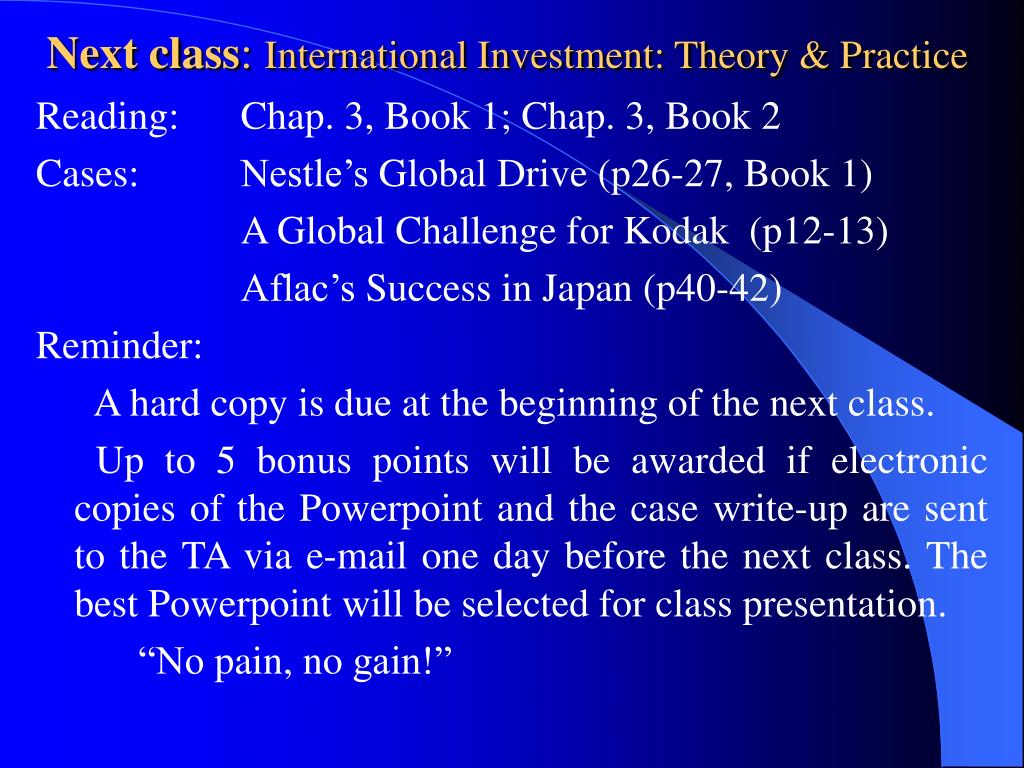 Next class: International Investment: Theory & Practice

Reading: Chap. 3, Book 1; Chap. 3, Book 2

Cases: Nestle’s Global Drive (p26-27, Book 1)

A Global Challenge for Kodak (p12-13)

Aflac’s Success in Japan (p40-42)

Reminder:

A hard copy is due at the beginning of the next class.

Up to 5 bonus points will be awarded if electronic copies of the Powerpoint and the case write-up are sent to the TA via e-mail one day before the next class. The best Powerpoint will be selected for class presentation.

“No pain, no gain!”